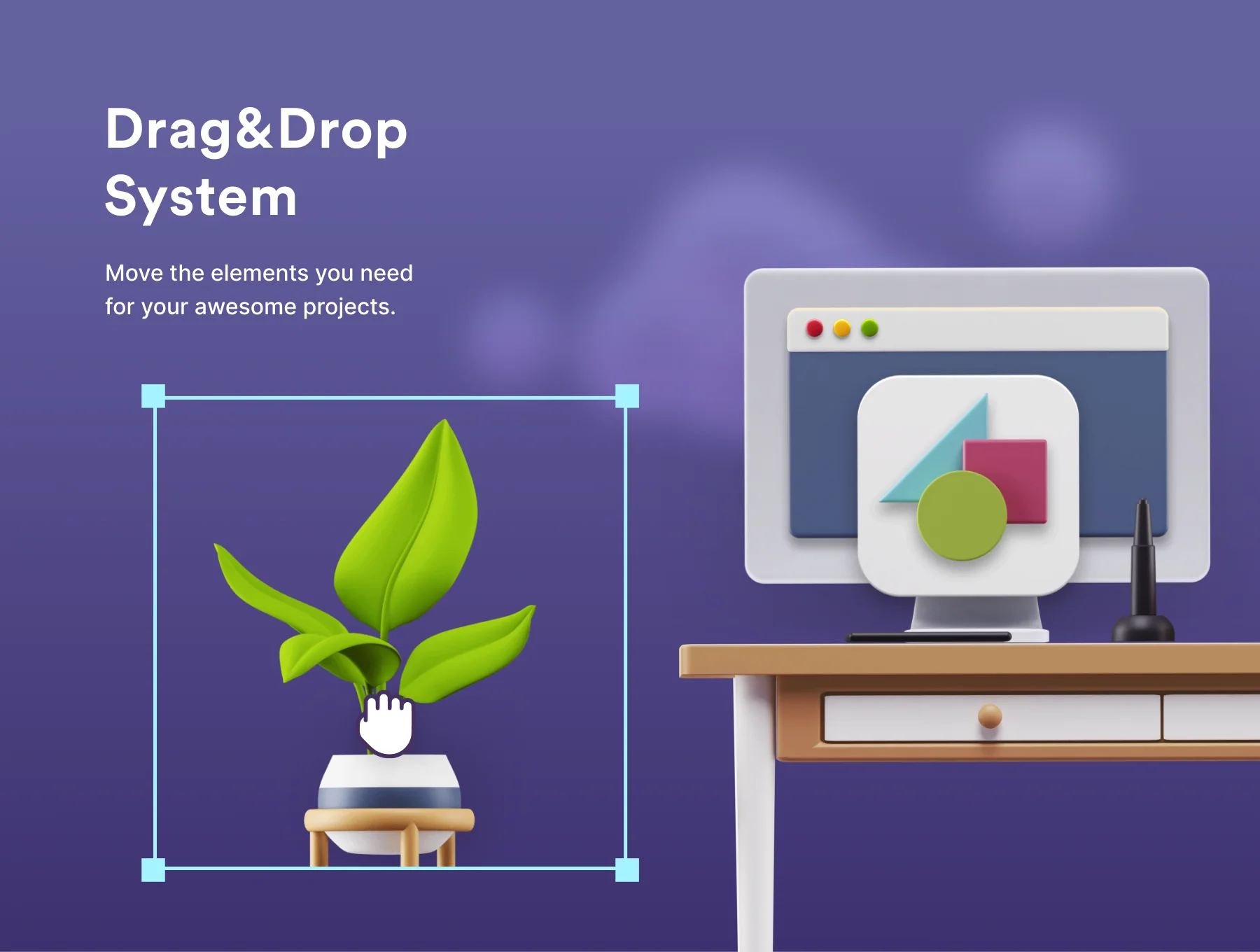 Drag&Drop System

Move the elements you need for your awesome projects.